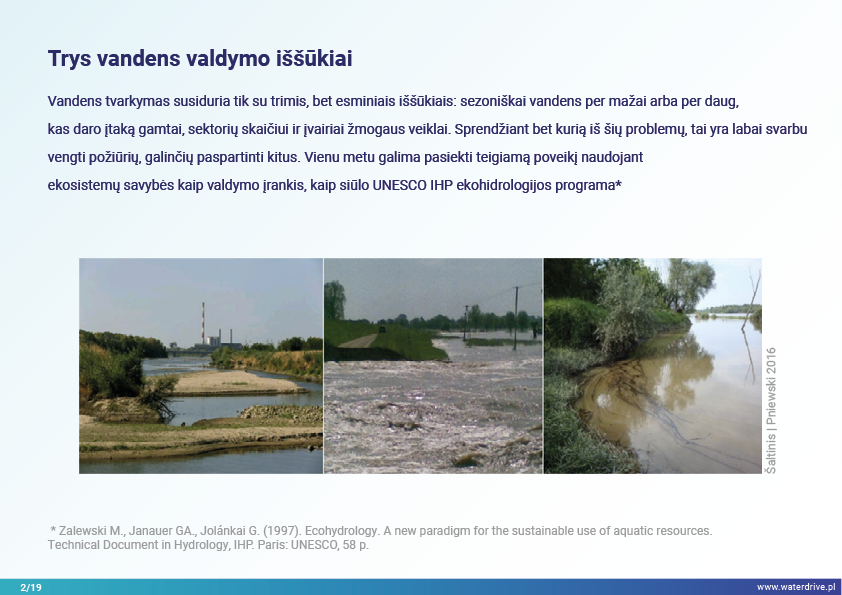 Trys vandens valdymo iššūkiai

Vandens tvarkymas susiduria tik su trimis, bet esminiais iššūkiais: sezoniškai vandens per mažai arba per daug, kas daro įtaką gamtai, sektorių skaičiui ir įvairiai žmogaus veiklai. Sprendžiant bet kurią iš šių problemų, tai yra labai svarbu vengti požiūrių, galinčių paspartinti kitus. Vienu metu galima pasiekti teigiamą poveikį naudojant ekosistemų savybės kaip valdymo įrankis, kaip siūlo UNESCO IHP ekohidrologijos programa*

Šaltinis | Pniewski 2016

* Zalewski M., Janauer GA., Jolánkai G. (1997). Ecohydrology. A new paradigm for the sustainable use of aquatic resources. Technical Document in Hydrology, IHP. Paris: UNESCO, 58 p.

2/19

www.waterdrive.pl